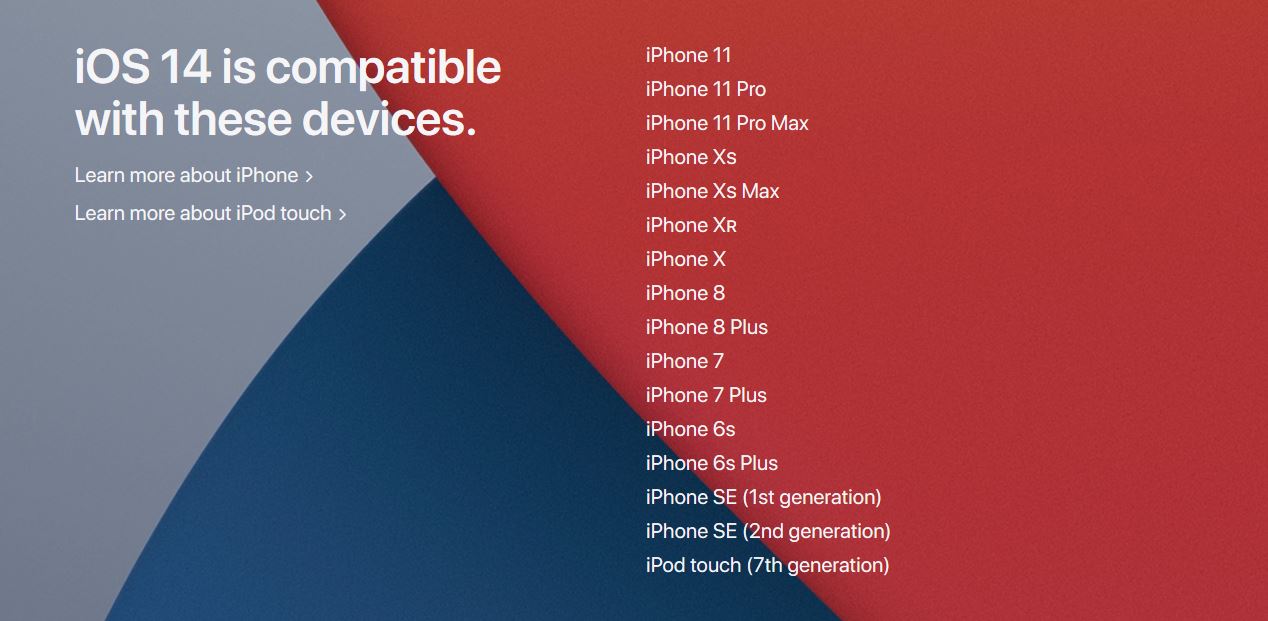 iOS 14 is compatible with these devices.

Learn more about iPhone >

Learn more about iPod touch >

iPhone 11
iPhone 11 Pro
iPhone 11 Pro Max
iPhone Xs
iPhone Xs Max
iPhone XR
iPhone X
iPhone 8
iPhone 8 Plus
iPhone 7
iPhone 7 Plus
iPhone 6s
iPhone 6s Plus
iPhone SE (1st generation)
iPhone SE (2nd generation)
iPod touch (7th generation)